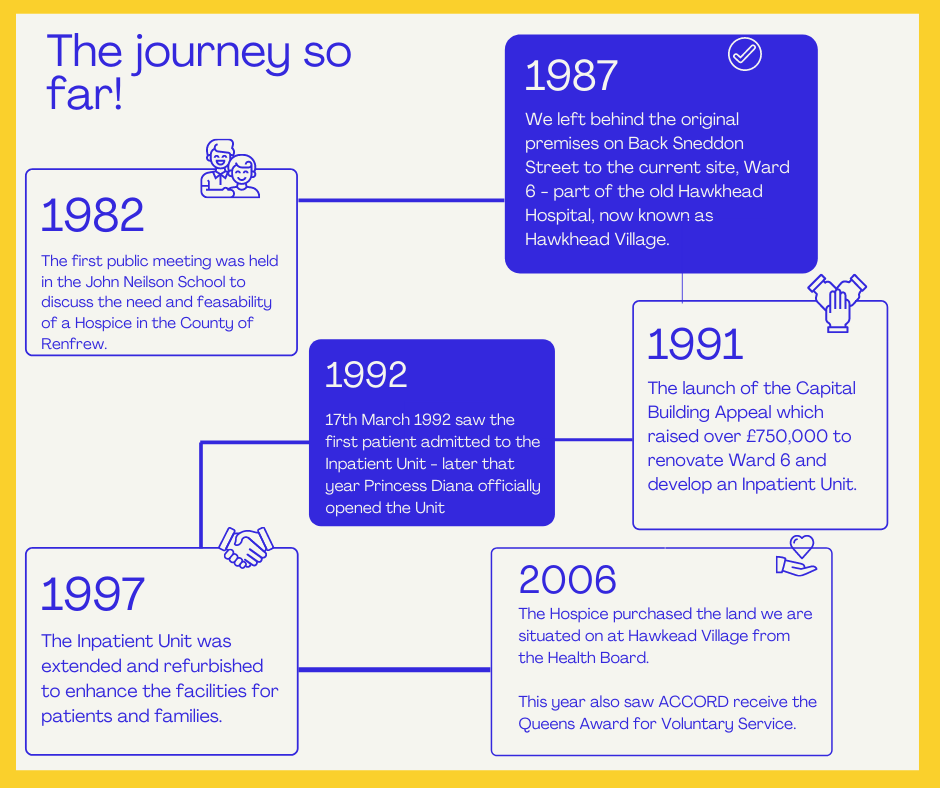 The journey so far!

1982

The first public meeting was held in the John Neilson School to discuss the need and feasability of a Hospice in the County of Renfrew.

1987

We left behind the original premises on Back Sneddon Street to the current site, Ward 6 - part of the old Hawkhead Hospital, now known as Hawkhead Village.

1991

The launch of the Capital Building Appeal which raised over £750,000 to renovate Ward 6 and develop an Inpatient Unit.

1992

17th March 1992 saw the first patient admitted to the Inpatient Unit - later that year Princess Diana officially opened the Unit

1997

The Inpatient Unit was extended and refurbished to enhance the facilities for patients and families.

2006

The Hospice purchased the land we are situated on at Hawkead Village from the Health Board.

This year also saw ACCORD receive the Queens Award for Voluntary Service.